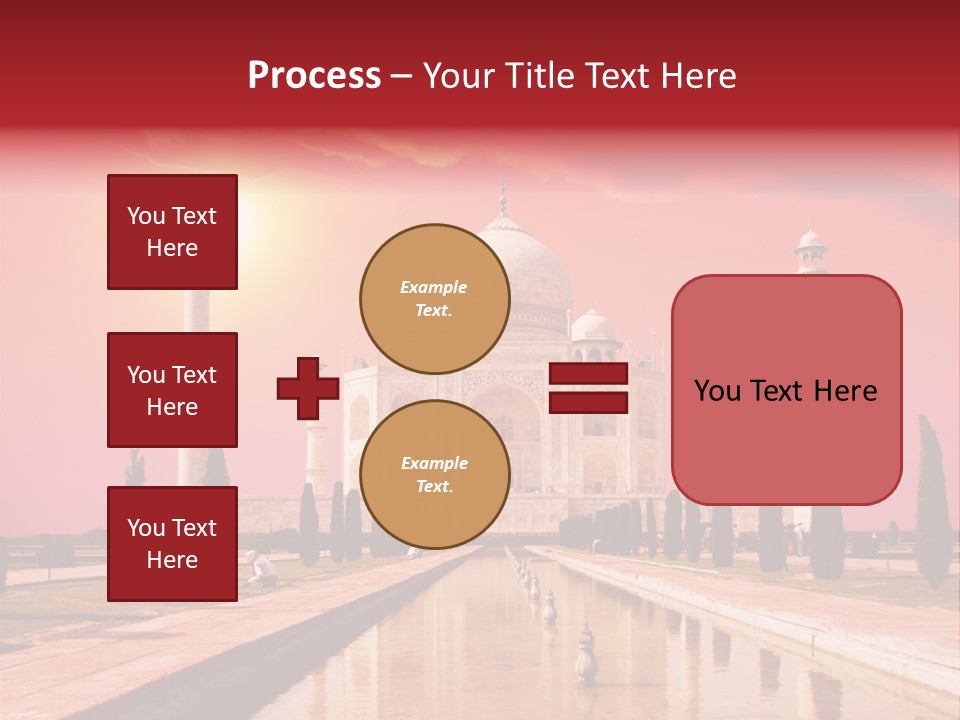 Process – Your Title Text Here

You Text Here

You Text Here

You Text Here

Example Text.

Example Text.

You Text Here